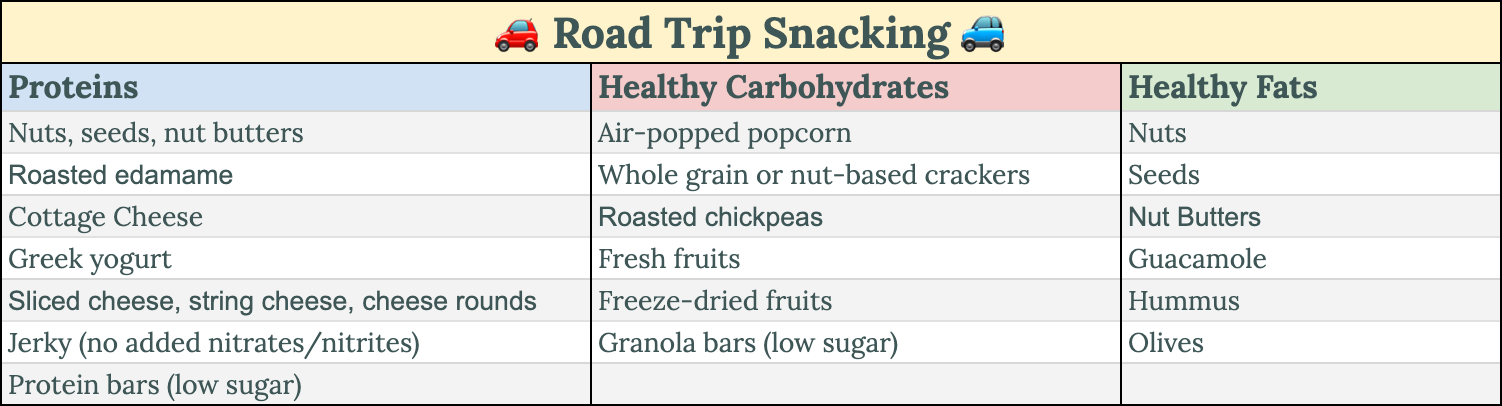 🚗 Road Trip Snacking 🚙

| Proteins | Healthy Carbohydrates | Healthy Fats |
|---|---|---|
| Nuts, seeds, nut butters | Air-popped popcorn | Nuts |
| Roasted edamame | Whole grain or nut-based crackers | Seeds |
| Cottage Cheese | Roasted chickpeas | Nut Butters |
| Greek yogurt | Fresh fruits | Guacamole |
| Sliced cheese, string cheese, cheese rounds | Freeze-dried fruits | Hummus |
| Jerky (no added nitrates/nitrites) | Granola bars (low sugar) | Olives |
| Protein bars (low sugar) | | |